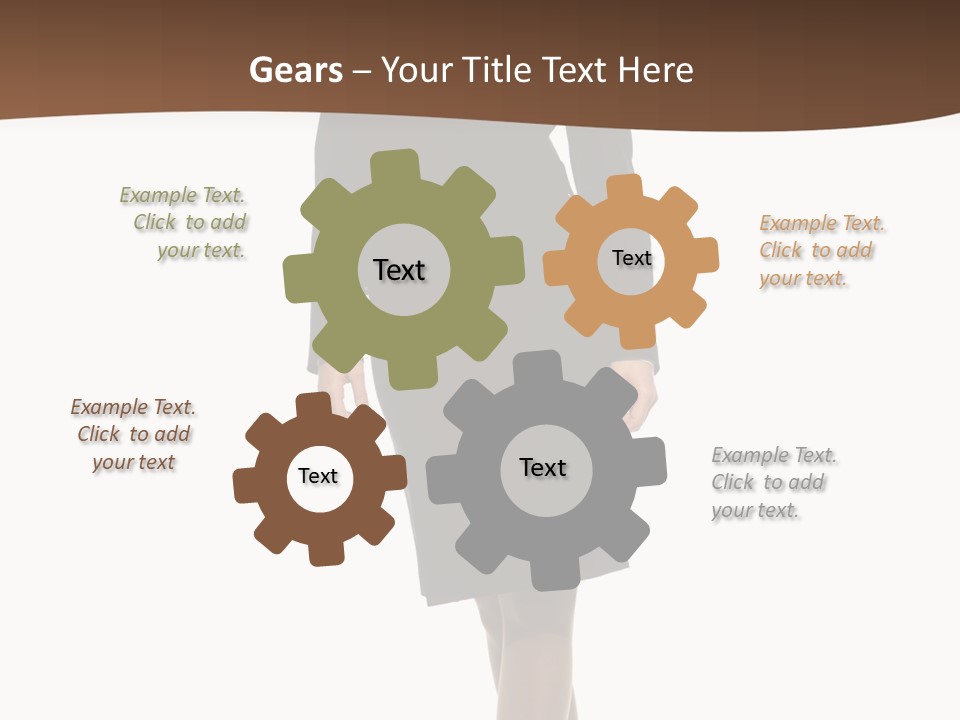 Gears – Your Title Text Here

Example Text. Click to add your text.

Text

Text

Example Text. Click to add your text.

Example Text. Click to add your text

Text

Text

Example Text. Click to add your text.